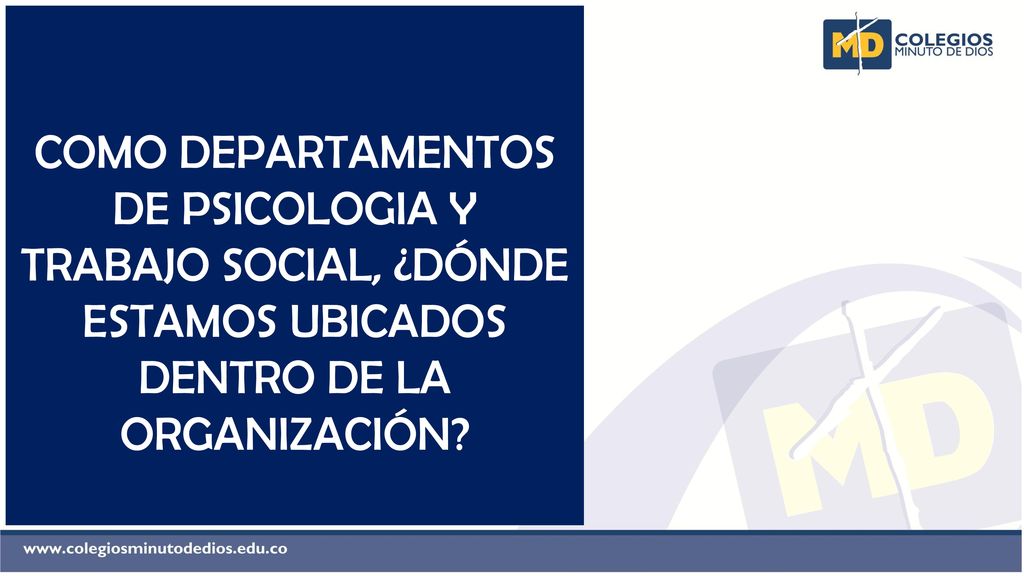 MD COLEGIOS MINUTO DE DIOS

COMO DEPARTAMENTOS DE PSICOLOGIA Y TRABAJO SOCIAL, ¿DÓNDE ESTAMOS UBICADOS DENTRO DE LA ORGANIZACIÓN?

MD

www.colegiosminutodedios.edu.co